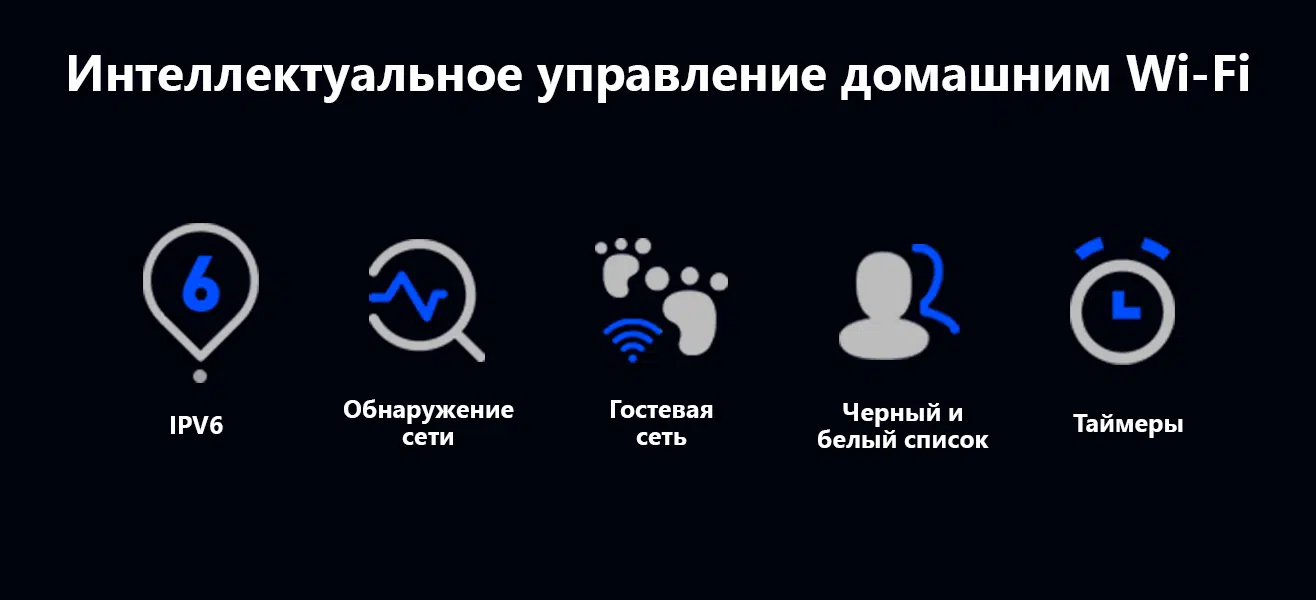 Интеллектуальное управление домашним Wi-Fi

6

IPV6

Обнаружение сети

Гостевая сеть

Черный и белый список

Таймеры